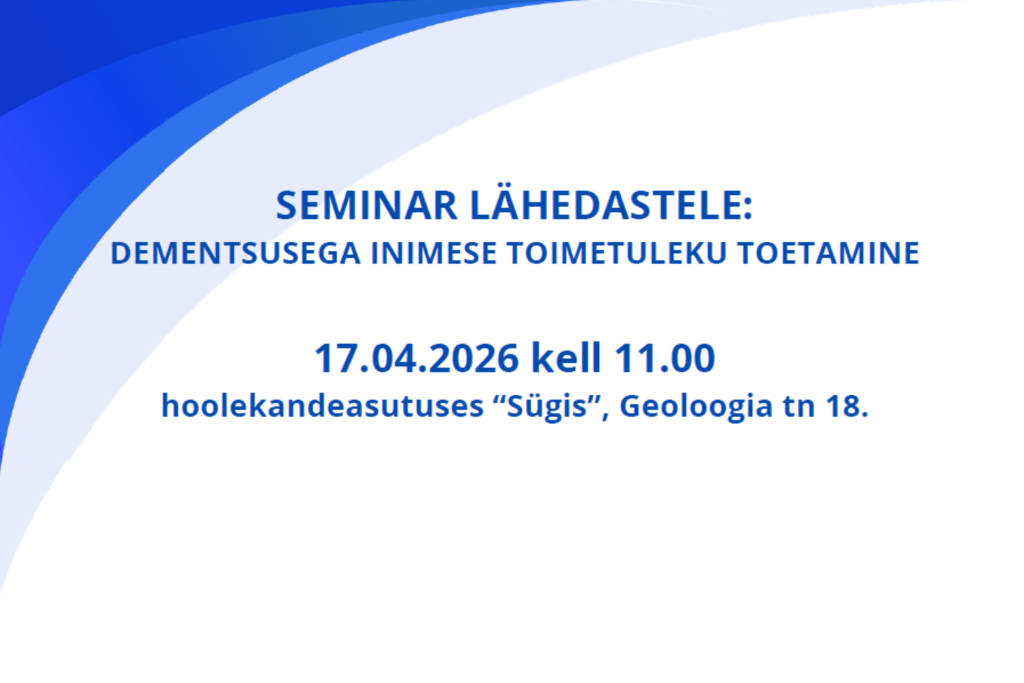 SEMINAR LÄHEDASTELE:
DEMENTSUSEGA INIMESE TOIMETULEKU TOETAMINE

17.04.2026 kell 11.00
hoolekandeasutuses “Sügis”, Geoloogia tn 18.